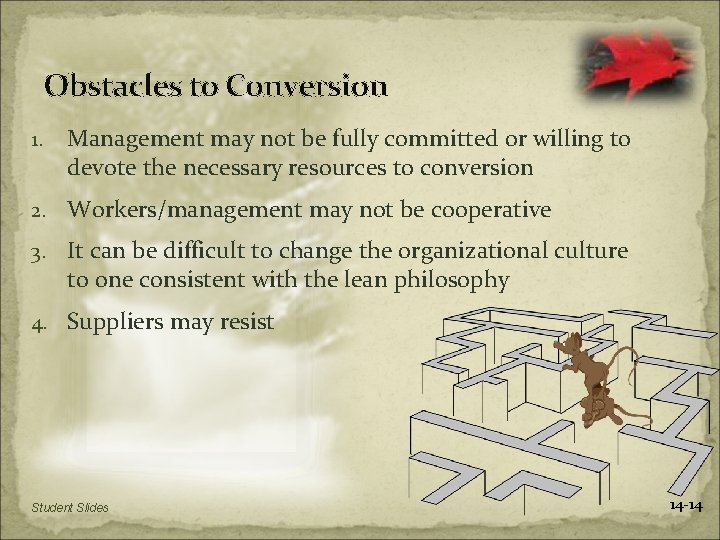 Obstacles to Conversion

1. Management may not be fully committed or willing to devote the necessary resources to conversion
2. Workers/management may not be cooperative
3. It can be difficult to change the organizational culture to one consistent with the lean philosophy
4. Suppliers may resist

Student Slides

14-14